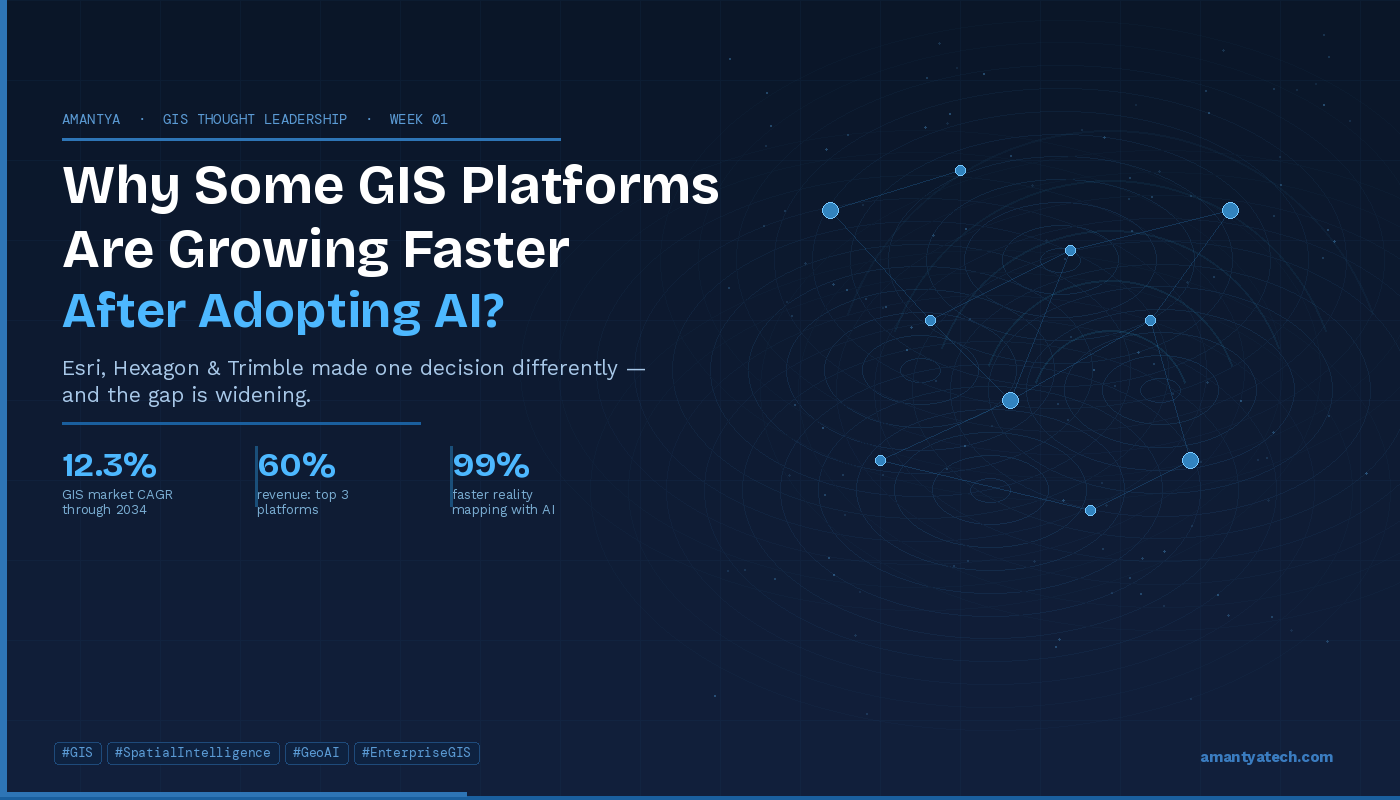 AMANTYA · GIS THOUGHT LEADERSHIP · WEEK 01

Why Some GIS Platforms Are Growing Faster After Adopting AI?

Esri, Hexagon & Trimble made one decision differently — and the gap is widening.

12.3%
GIS market CAGR through 2034

60%
revenue: top 3 platforms

99%
faster reality mapping with AI

#GIS #SpatialIntelligence #GeoAI #EnterpriseGIS

amantyatech.com